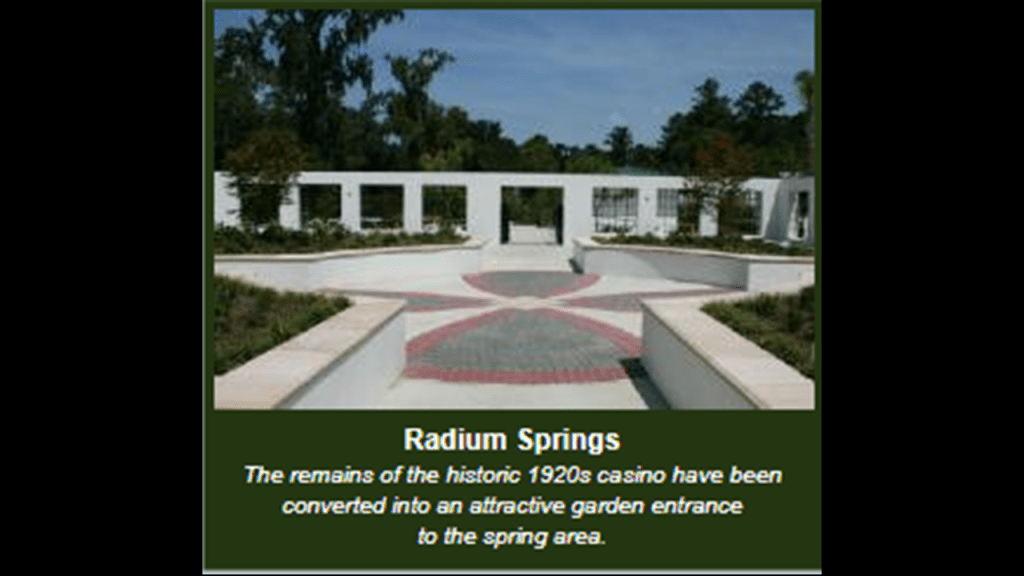 Radium Springs

The remains of the historic 1920s casino have been converted into an attractive garden entrance to the spring area.